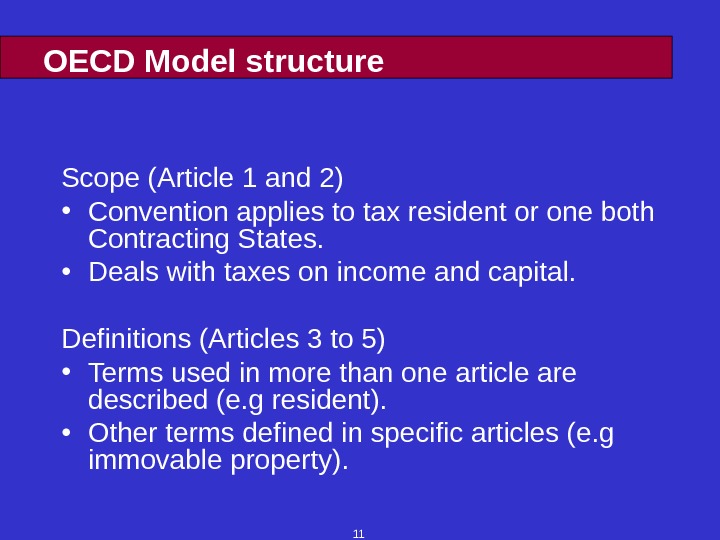 OECD Model structure

Scope (Article 1 and 2)
• Convention applies to tax resident or one both Contracting States.
• Deals with taxes on income and capital.

Definitions (Articles 3 to 5)
• Terms used in more than one article are described (e.g resident).
• Other terms defined in specific articles (e.g immovable property).

11